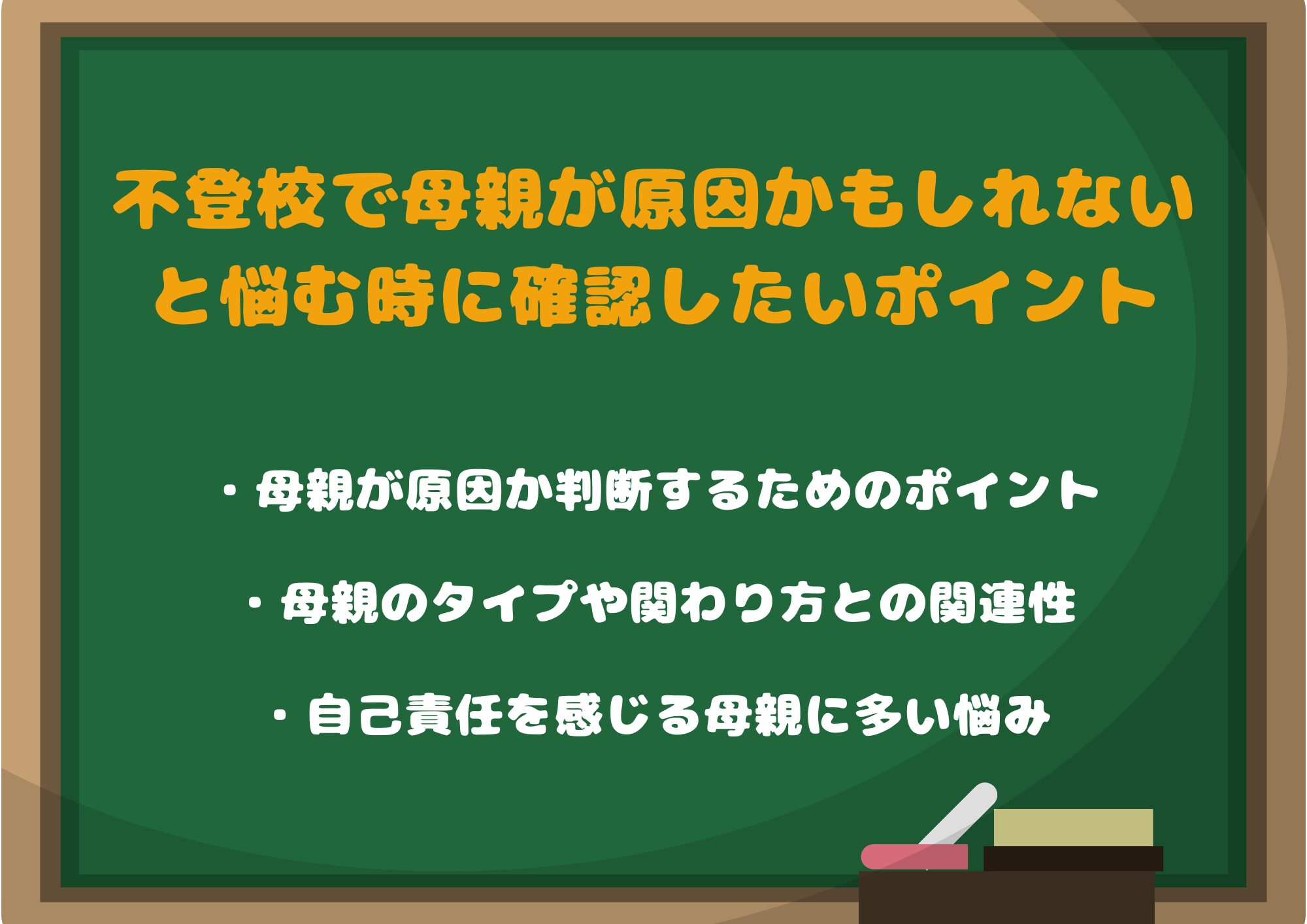 不登校で母親が原因かもしれないと悩む時に確認したいポイント

・母親が原因か判断するためのポイント

・母親のタイプや関わり方との関連性

・自己責任を感じる母親に多い悩み